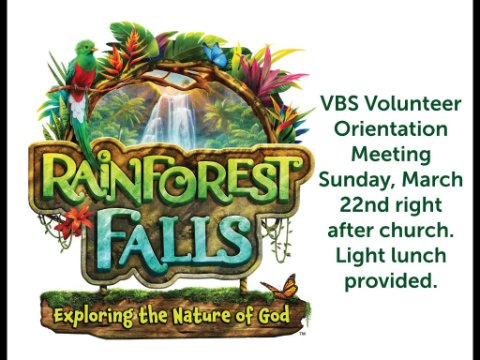 RAINFOREST FALLS

Exploring the Nature of God

™

VBS Volunteer Orientation Meeting Sunday, March 22nd right after church. Light lunch provided.